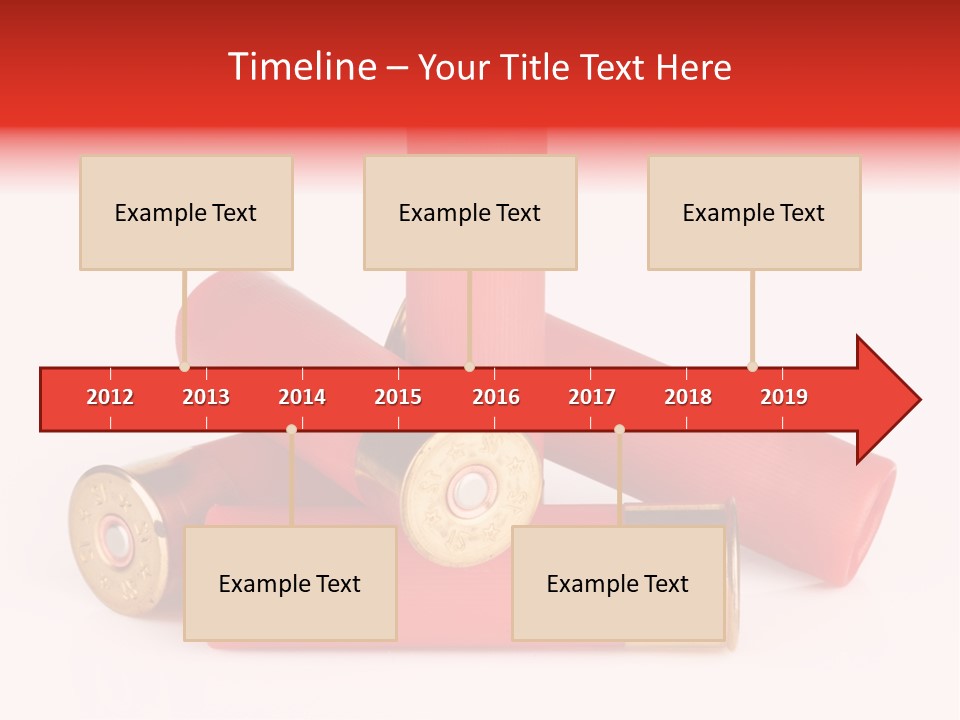 Timeline – Your Title Text Here

Example Text

Example Text

Example Text

2012 2013 2014 2015 2016 2017 2018 2019

Example Text

Example Text